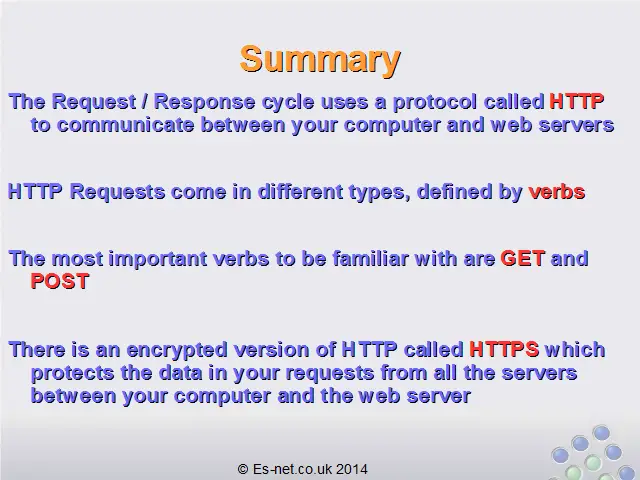 Summary

The Request / Response cycle uses a protocol called HTTP to communicate between your computer and web servers

HTTP Requests come in different types, defined by verbs

The most important verbs to be familiar with are GET and POST

There is an encrypted version of HTTP called HTTPS which protects the data in your requests from all the servers between your computer and the web server

© Es-net.co.uk 2014